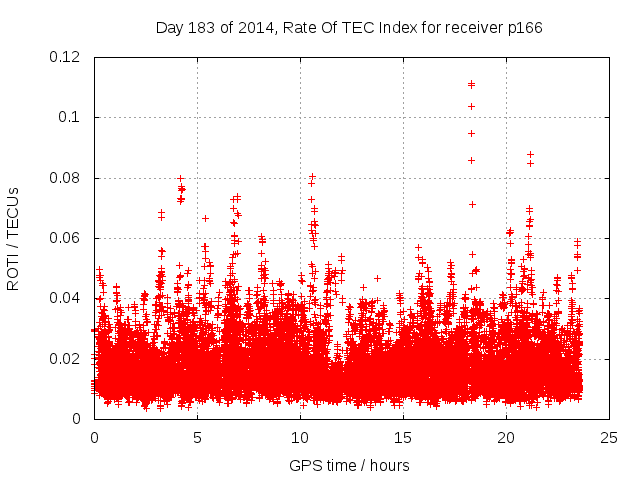 Day 183 of 2014, Rate Of TEC Index for receiver p166

ROTI / TECUs

0.12
0.1
0.08
0.06
0.04
0.02
0

0
5
10
15
20
25

GPS time / hours